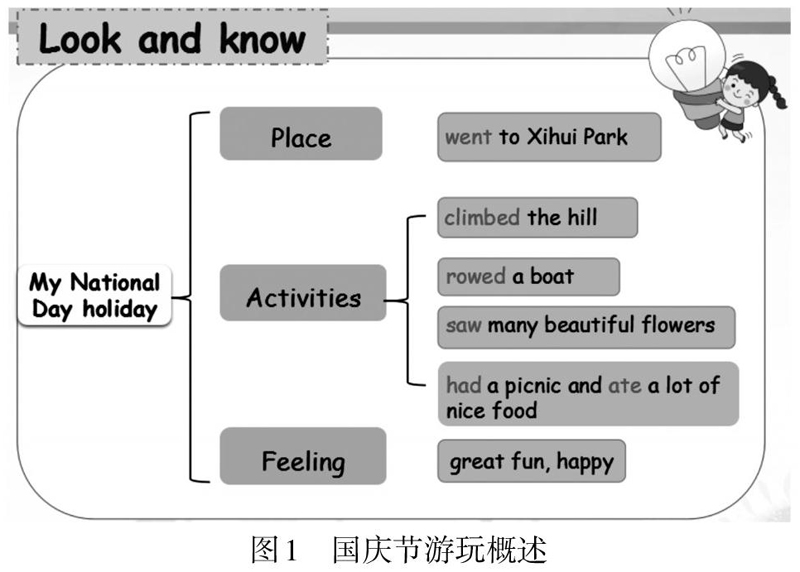 Look and know

My National Day holiday

Place

went to Xihui Park

Activities

climbed the hill

rowed a boat

saw many beautiful flowers

had a picnic and ate a lot of nice food

Feeling

great fun, happy

图1 国庆节游玩概述